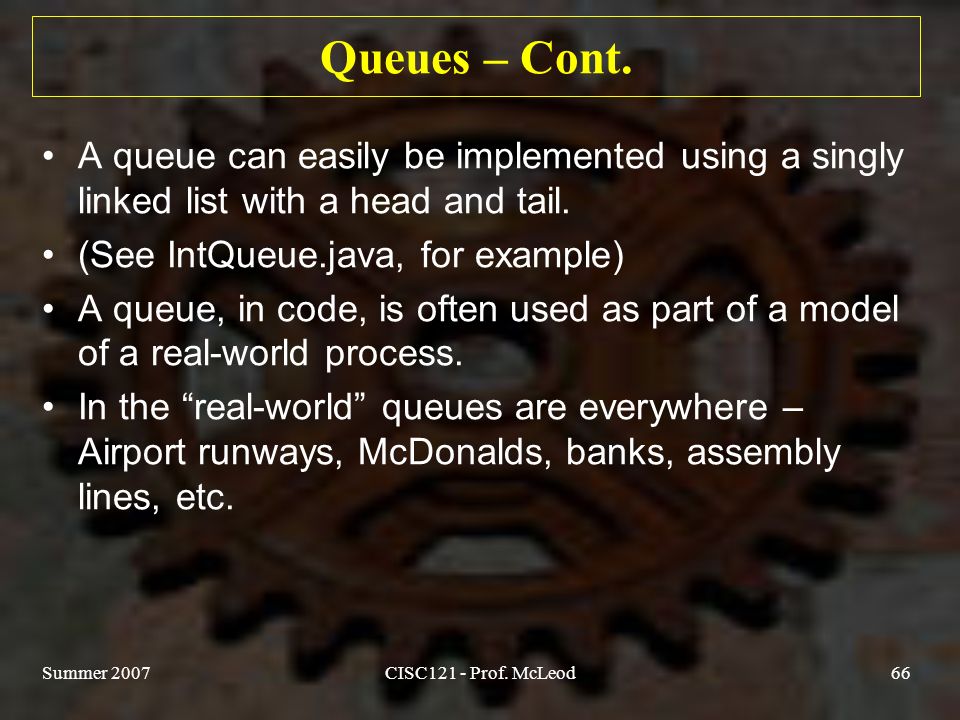 Queues – Cont.

• A queue can easily be implemented using a singly linked list with a head and tail.
• (See IntQueue.java, for example)
• A queue, in code, is often used as part of a model of a real-world process.
• In the “real-world” queues are everywhere – Airport runways, McDonalds, banks, assembly lines, etc.

Summer 2007
CISC121 - Prof. McLeod
66